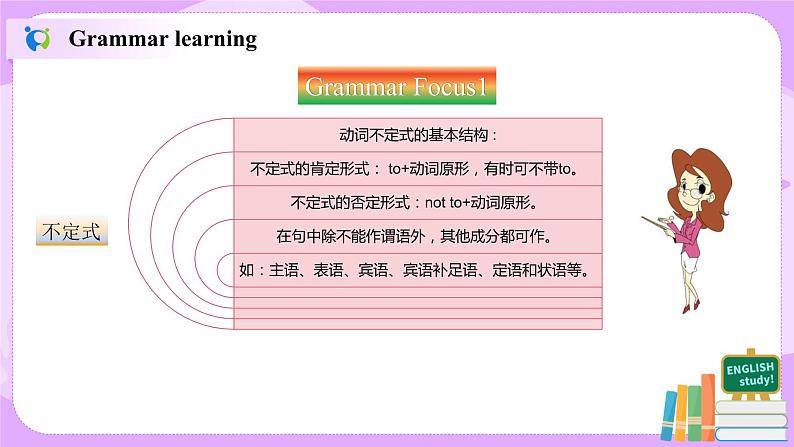 Grammar learning

Grammar Focus1

不定式

动词不定式的基本结构：

不定式的肯定形式： to+动词原形，有时可不带to。

不定式的否定形式：not to+动词原形。

在句中除不能作谓语外，其他成分都可作。

如：主语、表语、宾语、宾语补足语、定语和状语等。

ENGLISH study!